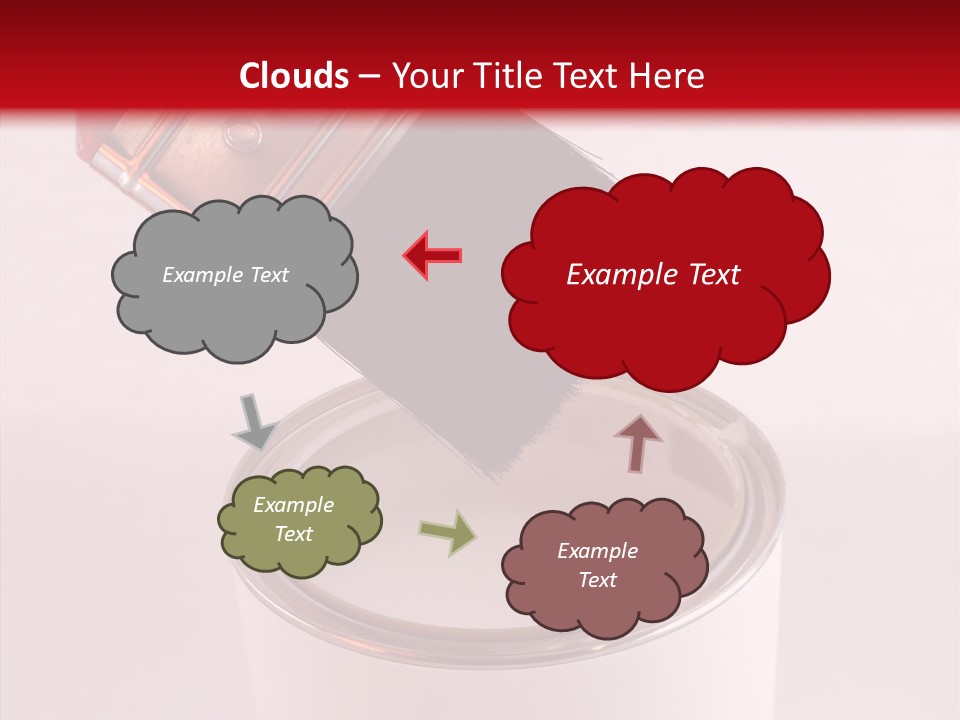 Clouds – Your Title Text Here

Example Text

Example Text

Example Text

Example Text